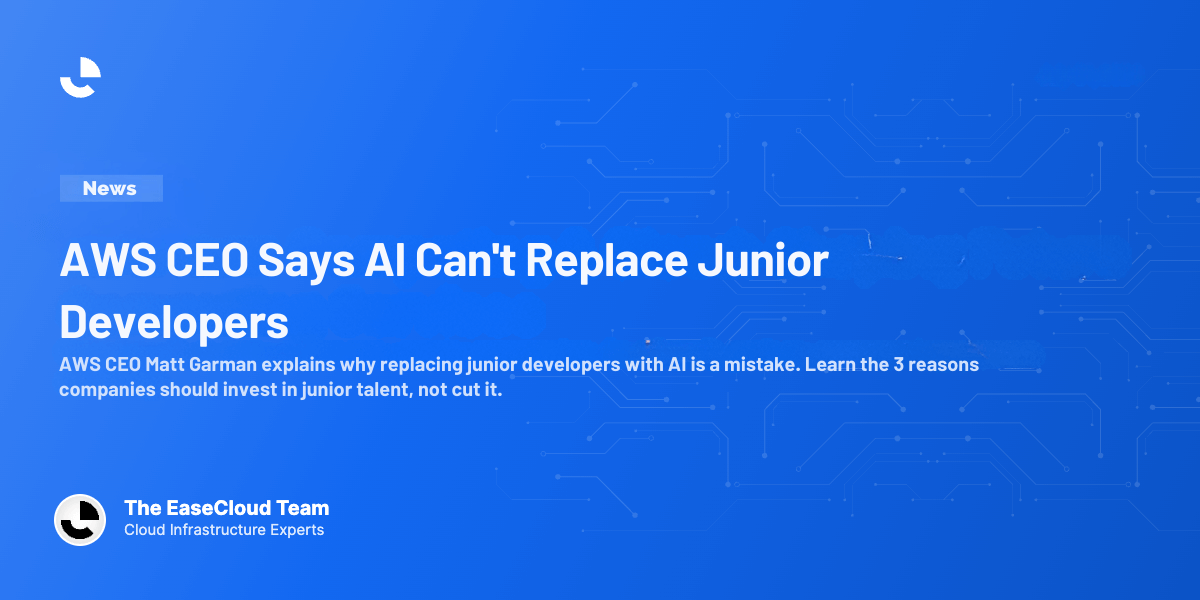 News

AWS CEO Says AI Can't Replace Junior Developers

AWS CEO Matt Garman explains why replacing junior developers with AI is a mistake. Learn the 3 reasons companies should invest in junior talent, not cut it.

The EaseCloud Team
Cloud Infrastructure Experts